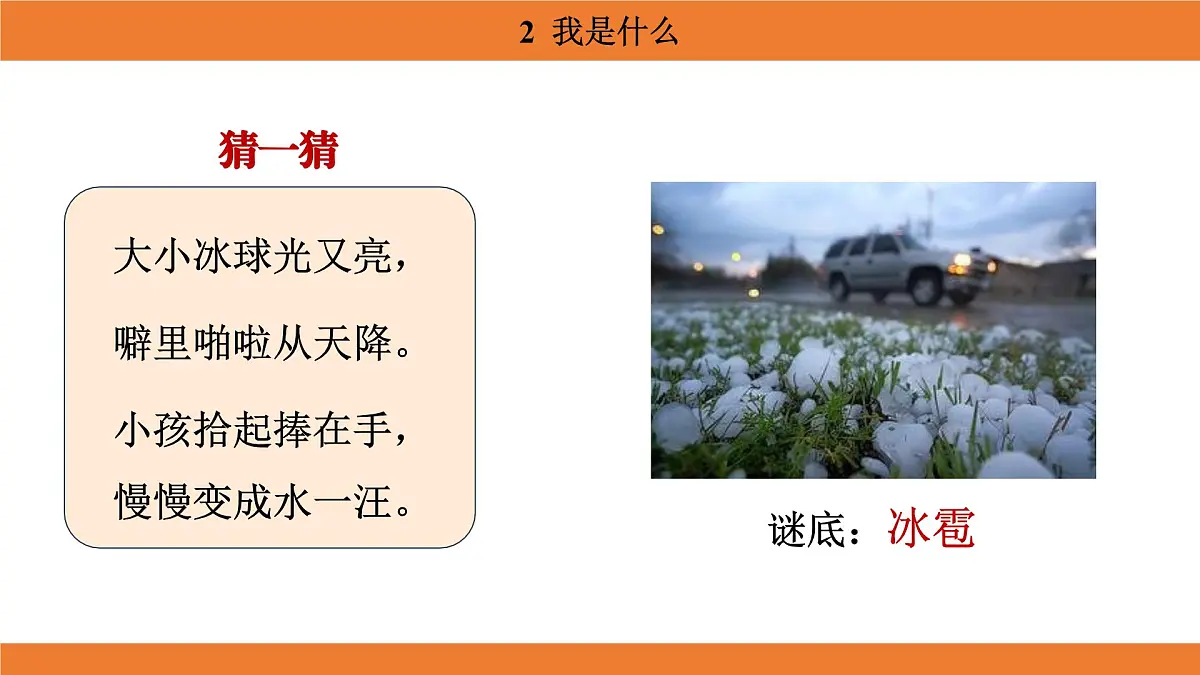 2 我是什么

猜一猜

大小冰球光又亮，

噼里啪啦从天降。

小孩拾起捧在手，

慢慢变成水一汪。

谜底：冰雹